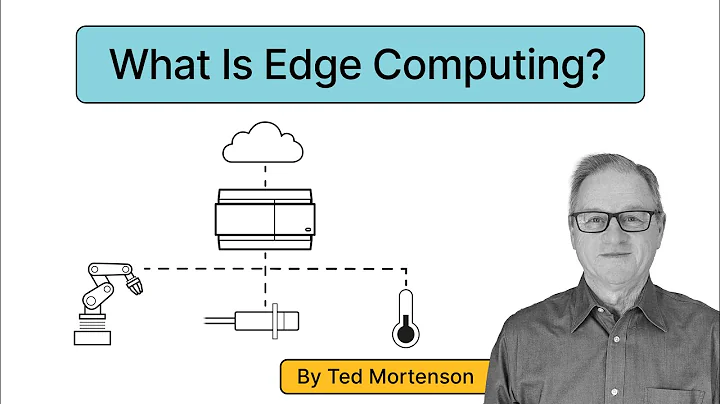 What Is Edge Computing?

By Ted Mortenson